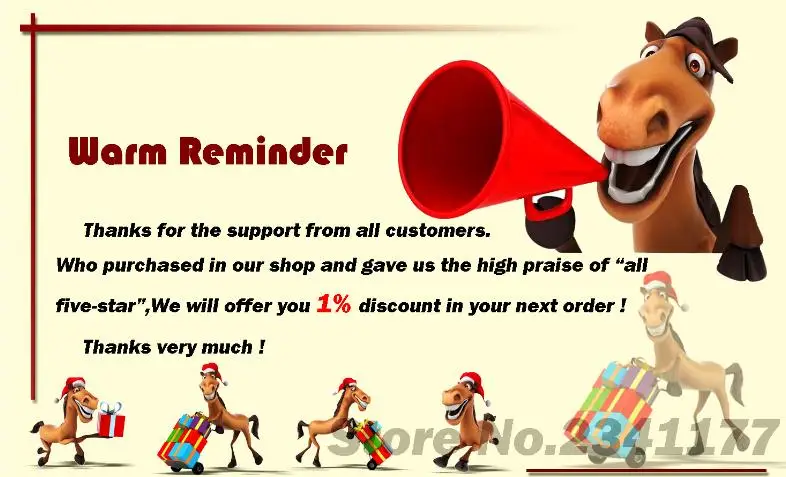 Warm Reminder

Thanks for the support from all customers. Who purchased in our shop and gave us the high praise of “all five-star”,We will offer you 1% discount in your next order !

Thanks very much !

Store No.2341177